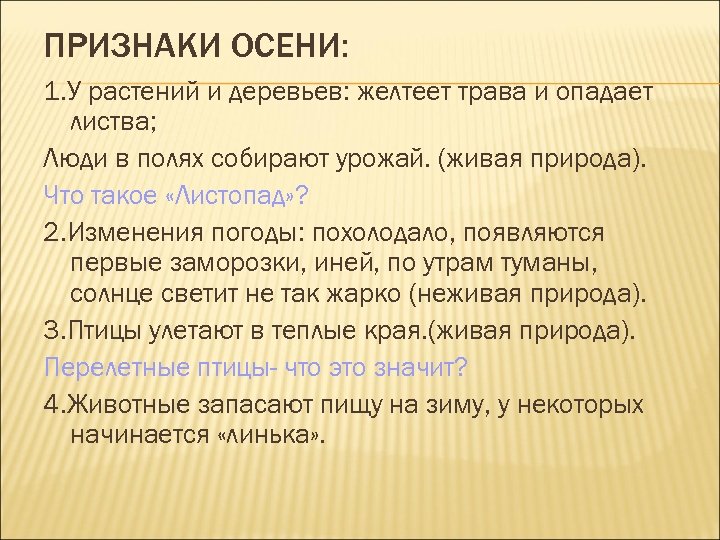 ПРИЗНАКИ ОСЕНИ:

1.У растений и деревьев: желтеет трава и опадает листва;

Люди в полях собирают урожай. (живая природа).

Что такое «Листопад»?

2.Изменения погоды: похолодало, появляются первые заморозки, иней, по утрам туманы, солнце светит не так жарко (неживая природа).

3.Птицы улетают в теплые края.(живая природа).

Перелетные птицы- что это значит?

4.Животные запасают пищу на зиму, у некоторых начинается «линька».